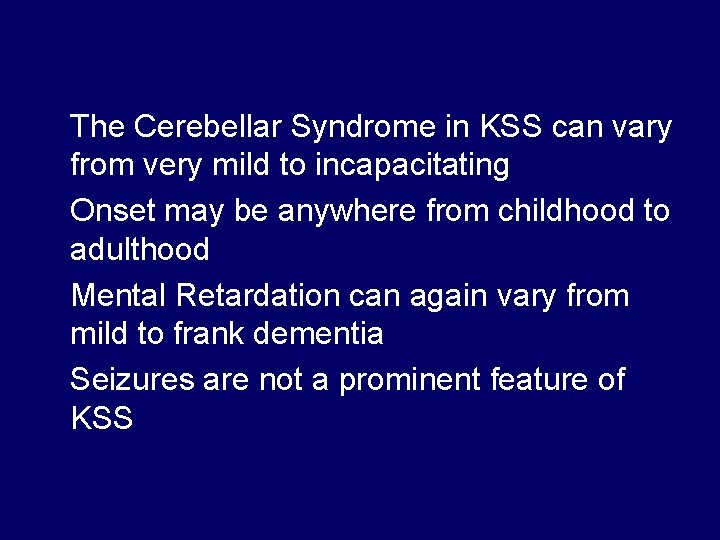 The Cerebellar Syndrome in KSS can vary from very mild to incapacitating

Onset may be anywhere from childhood to adulthood

Mental Retardation can again vary from mild to frank dementia

Seizures are not a prominent feature of KSS